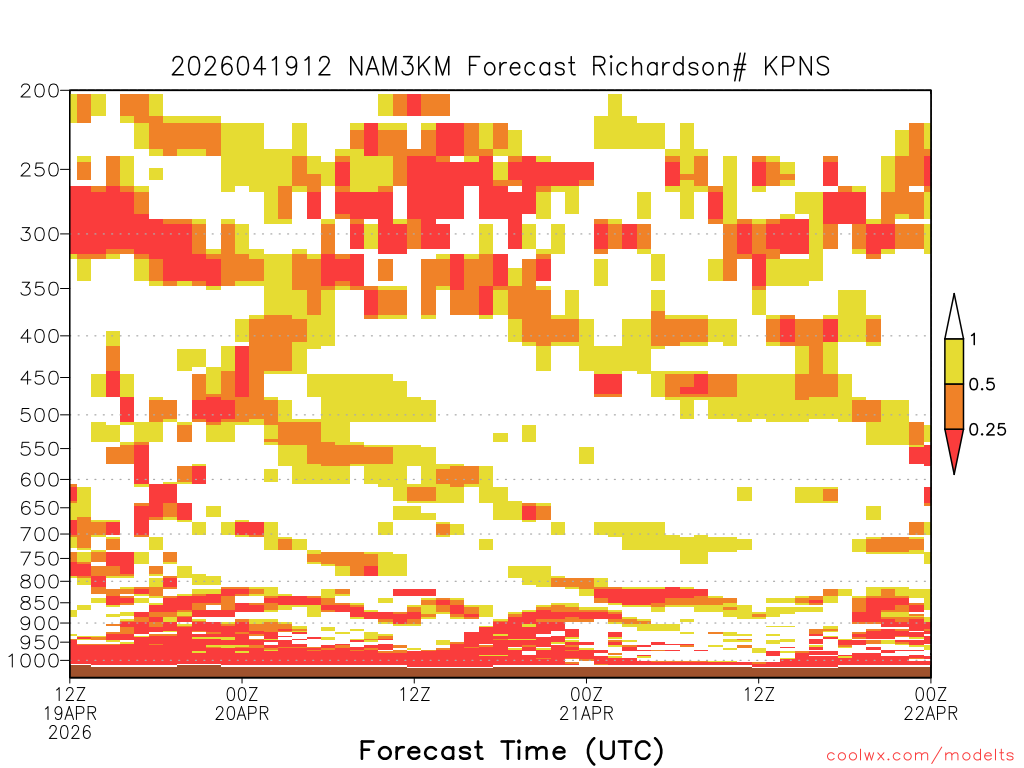 2026041912 NAM3KM Forecast Richardson# KPNS

200
250
300
350
400
450
500
550
600
650
700
750
800
850
900
950
1000

1
0.5
0.25

12Z
19APR
2026
00Z
20APR
12Z
00Z
21APR
12Z
00Z
22APR

Forecast Time (UTC)

coolwx.com/modelts